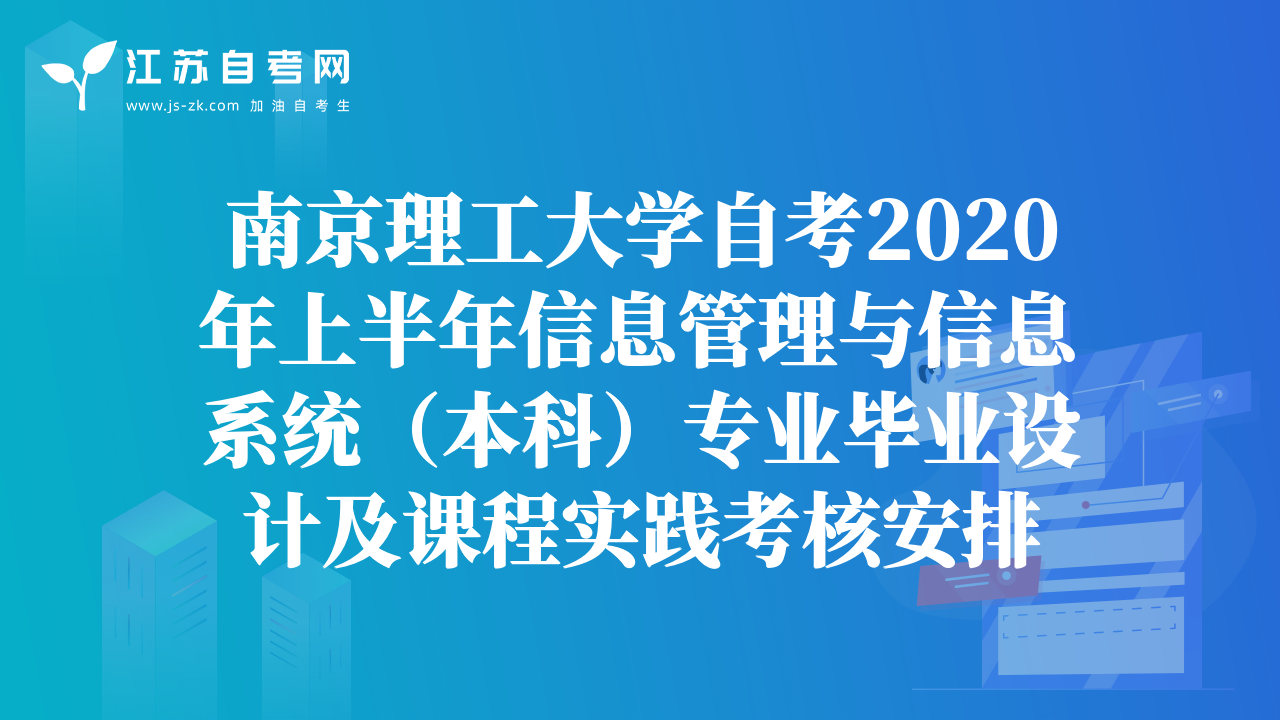 江苏自考网
www.js-zk.com 加油自考生

南京理工大学自考2020年上半年信息管理与信息系统（本科）专业毕业设计及课程实践考核安排